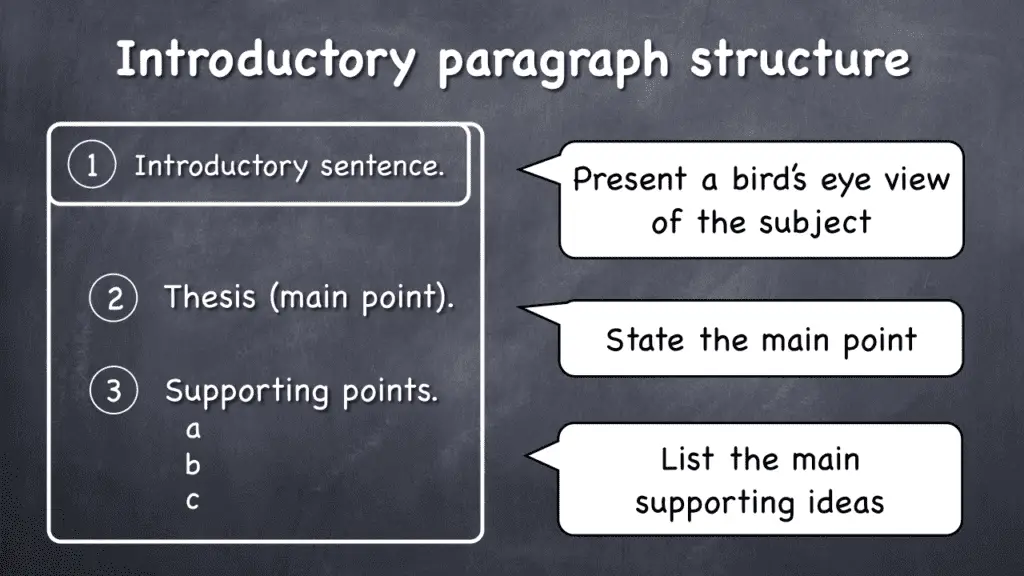 Introductory paragraph structure

1 Introductory sentence.

2 Thesis (main point).

3 Supporting points.
a
b
c

Present a bird's eye view of the subject

State the main point

List the main supporting ideas